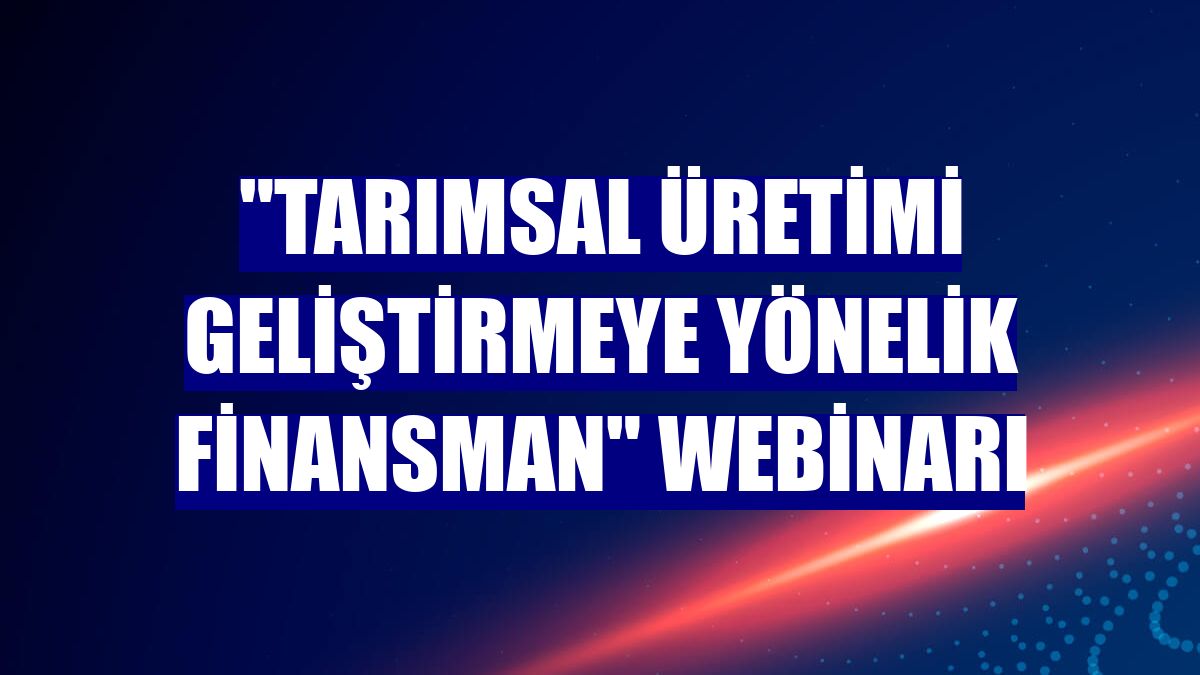 "TARIMSAL ÜRETİMİ GELİŞTİRMEYE YÖNELİK FİNANSMAN" WEBİNARI